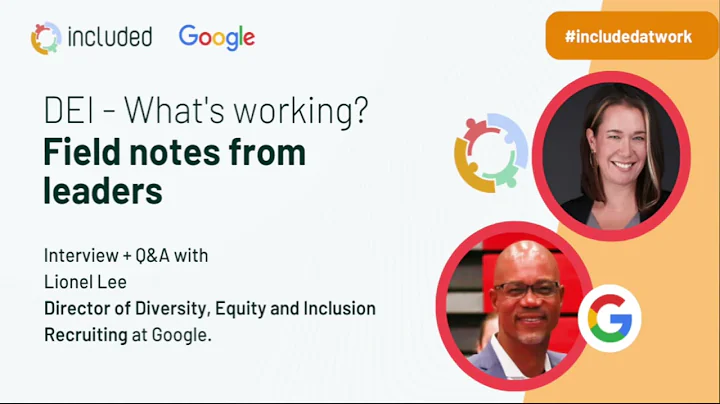 included Google

#includedatwork

DEI - What's working?
Field notes from leaders

Interview + Q&A with
Lionel Lee
Director of Diversity, Equity and Inclusion Recruiting at Google.

G